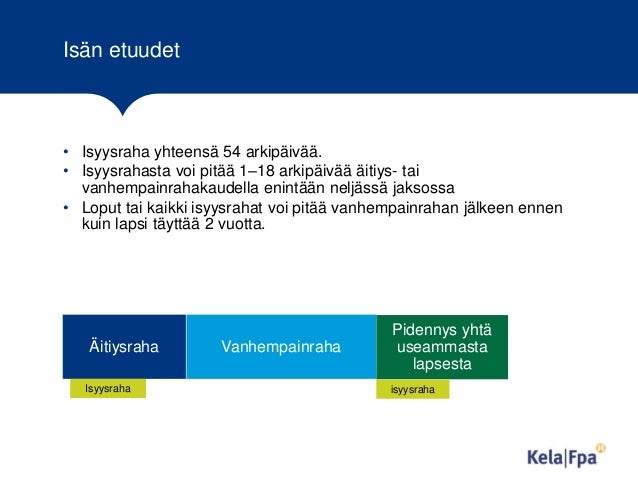 Isän etuudet

• Isyysraha yhteensä 54 arkipäivää.
• Isyysrahasta voi pitää 1–18 arkipäivää äitiys- tai vanhempainrahakaudella enintään neljässä jaksossa
• Loput tai kaikki isyysrahat voi pitää vanhempainrahan jälkeen ennen kuin lapsi täyttää 2 vuotta.

Äitiysraha

Vanhempainraha

Pidennys yhtä useammasta lapsesta

Isyysraha

isyysraha

Kela|Fpa